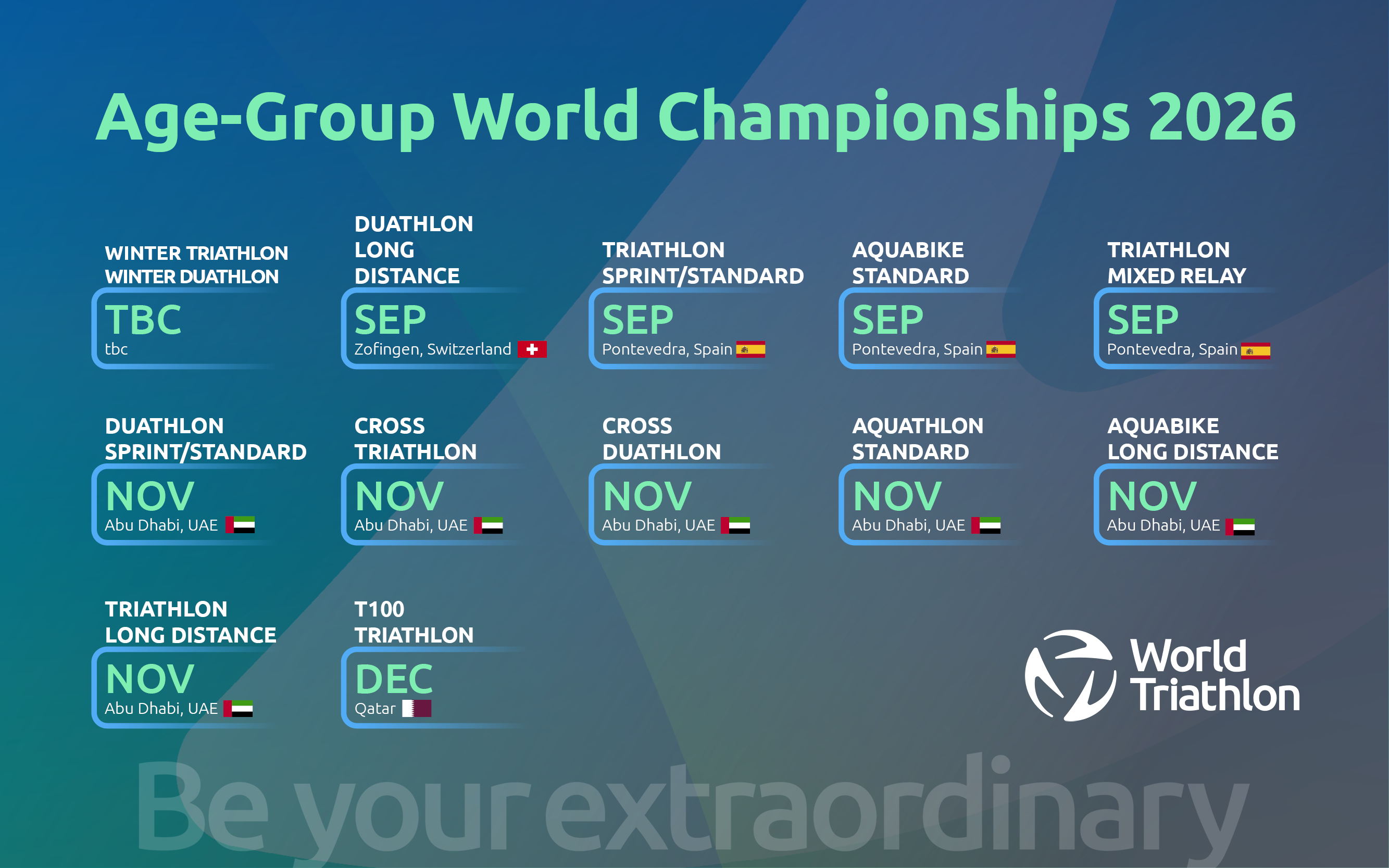 Age-Group World Championships 2026

WINTER TRIATHLON
WINTER DUATHLON
TBC
tbc

DUATHLON
LONG
DISTANCE
SEP
Zofingen, Switzerland

TRIATHLON
SPRINT/STANDARD
SEP
Pontevedra, Spain

AQUABIKE
STANDARD
SEP
Pontevedra, Spain

TRIATHLON
MIXED RELAY
SEP
Pontevedra, Spain

DUATHLON
SPRINT/STANDARD
NOV
Abu Dhabi, UAE

CROSS
TRIATHLON
NOV
Abu Dhabi, UAE

CROSS
DUATHLON
NOV
Abu Dhabi, UAE

AQUATHLON
STANDARD
NOV
Abu Dhabi, UAE

AQUABIKE
LONG DISTANCE
NOV
Abu Dhabi, UAE

TRIATHLON
LONG DISTANCE
NOV
Abu Dhabi, UAE

T100
TRIATHLON
DEC
Qatar

World Triathlon

Be your extraordinary